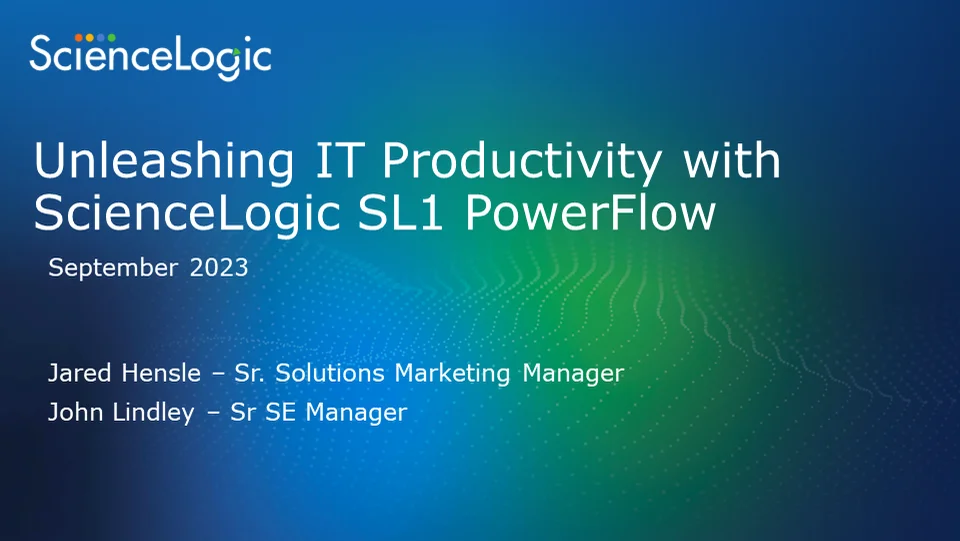 ScienceLogic

Unleashing IT Productivity with ScienceLogic SL1 PowerFlow

September 2023

Jared Hensle – Sr. Solutions Marketing Manager

John Lindley – Sr SE Manager